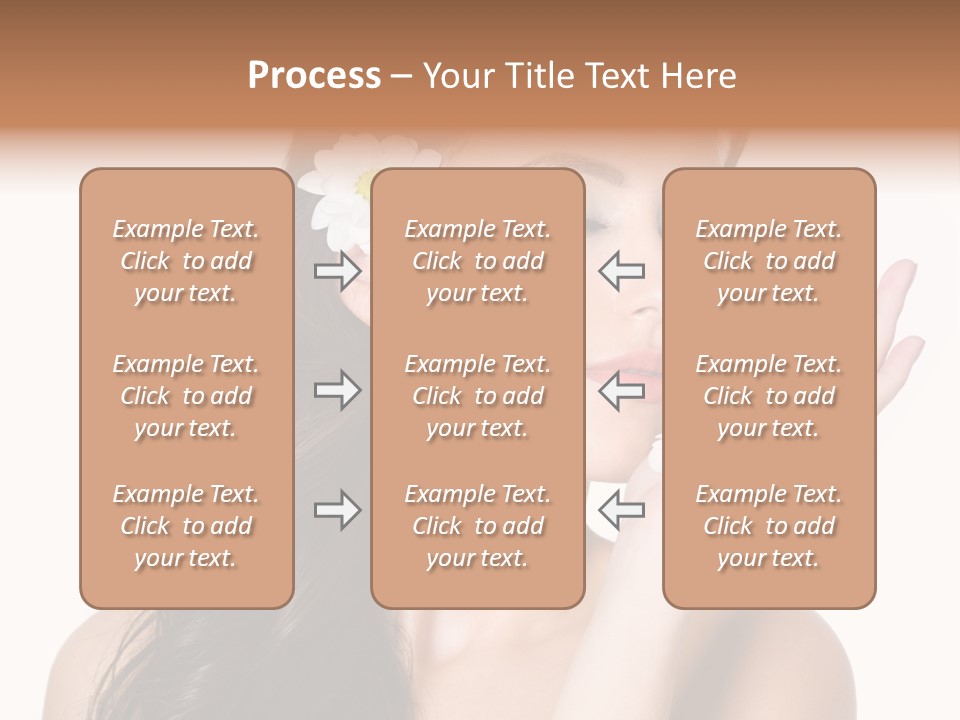 Process – Your Title Text Here

Example Text. Click to add your text.

Example Text. Click to add your text.

Example Text. Click to add your text.

Example Text. Click to add your text.

Example Text. Click to add your text.

Example Text. Click to add your text.

Example Text. Click to add your text.

Example Text. Click to add your text.

Example Text. Click to add your text.